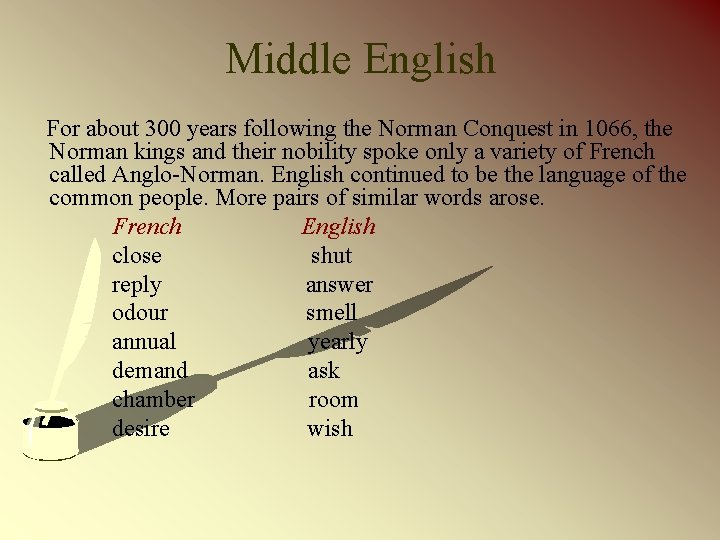 Middle English

For about 300 years following the Norman Conquest in 1066, the Norman kings and their nobility spoke only a variety of French called Anglo-Norman. English continued to be the language of the common people. More pairs of similar words arose.

| French | English |
|---|---|
| close | shut |
| reply | answer |
| odour | smell |
| annual | yearly |
| demand | ask |
| chamber | room |
| desire | wish |